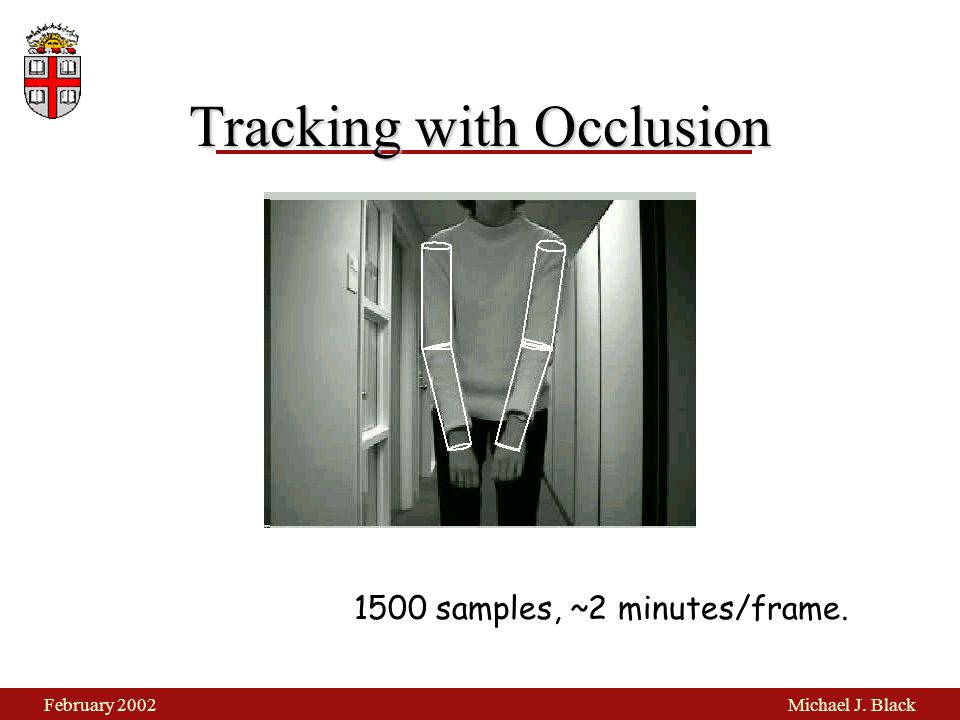 Tracking with Occlusion

1500 samples, ~2 minutes/frame.

February 2002

Michael J. Black